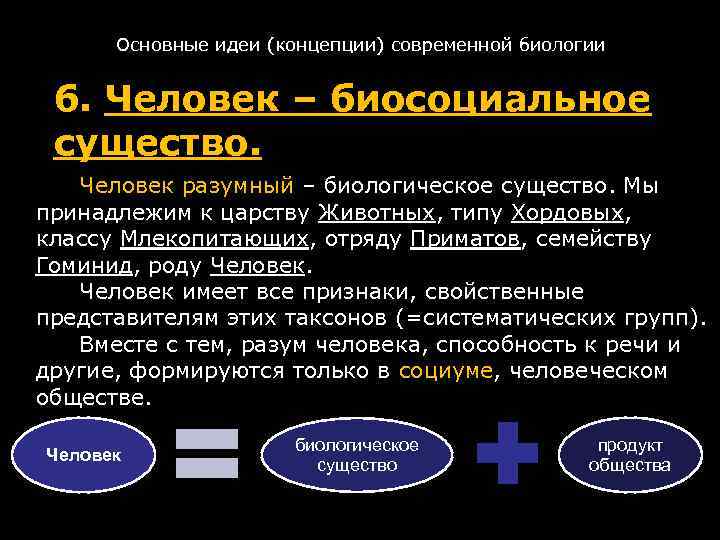 Основные идеи (концепции) современной биологии

6. Человек – биосоциальное существо.

Человек разумный – биологическое существо. Мы принадлежим к царству Животных, типу Хордовых, классу Млекопитающих, отряду Приматов, семейству Гоминид, роду Человек.

Человек имеет все признаки, свойственные представителям этих таксонов (=систематических групп).

Вместе с тем, разум человека, способность к речи и другие, формируются только в социуме, человеческом обществе.

Человек

биологическое существо

продукт общества